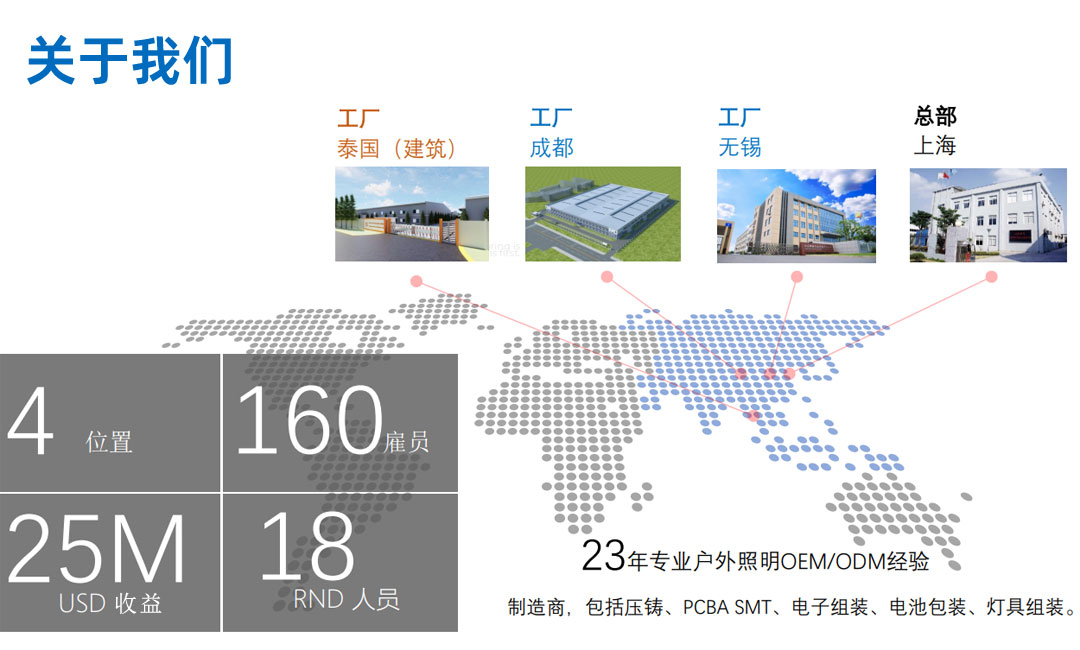 关于我们

工厂
泰国（建筑）

工厂
成都

工厂
无锡

总部
上海

4 位置

160 雇员

25M
USD 收益

18
RND 人员

23年专业户外照明OEM/ODM经验

制造商，包括压铸、PCBA SMT、电子组装、电池包装、灯具组装。